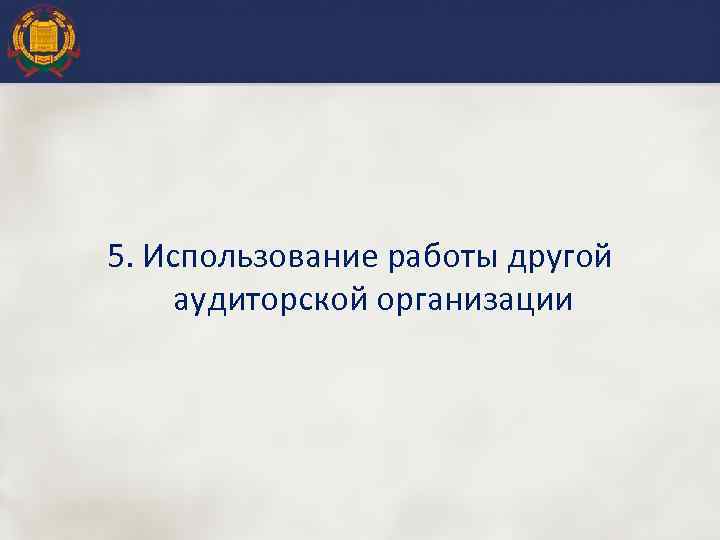 5. Использование работы другой аудиторской организации